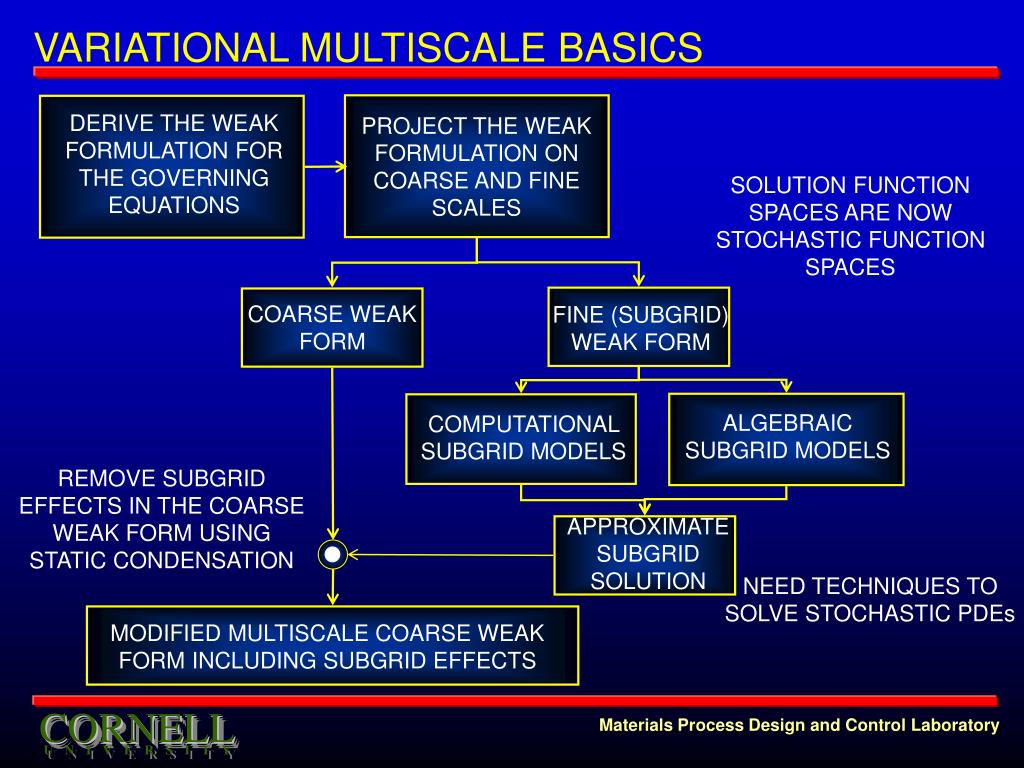 VARIATIONAL MULTISCALE BASICS

DERIVE THE WEAK FORMULATION FOR THE GOVERNING EQUATIONS

PROJECT THE WEAK FORMULATION ON COARSE AND FINE SCALES

SOLUTION FUNCTION SPACES ARE NOW STOCHASTIC FUNCTION SPACES

COARSE WEAK FORM

FINE (SUBGRID) WEAK FORM

COMPUTATIONAL SUBGRID MODELS

ALGEBRAIC SUBGRID MODELS

REMOVE SUBGRID EFFECTS IN THE COARSE WEAK FORM USING STATIC CONDENSATION

APPROXIMATE SUBGRID SOLUTION

NEED TECHNIQUES TO SOLVE STOCHASTIC PDEs

MODIFIED MULTISCALE COARSE WEAK FORM INCLUDING SUBGRID EFFECTS

CORNELL
UNIVERSITY

Materials Process Design and Control Laboratory